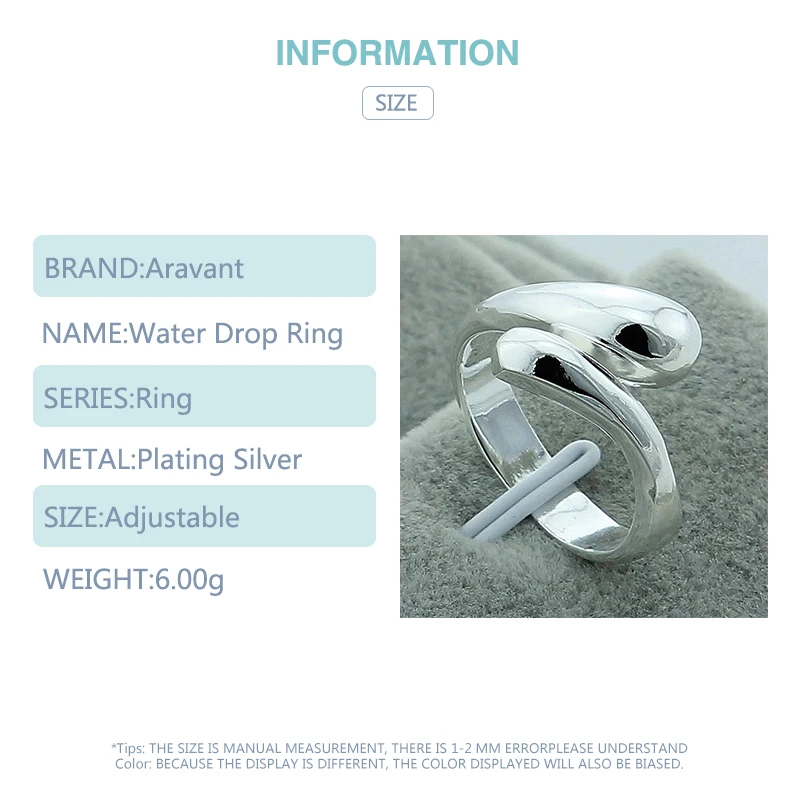 INFORMATION

SIZE

BRAND:Aravant

NAME:Water Drop Ring

SERIES:Ring

METAL:Plating Silver

SIZE:Adjustable

WEIGHT:6.00g

*Tips: THE SIZE IS MANUAL MEASUREMENT, THERE IS 1-2 MM ERRORPLEASE UNDERSTAND
Color: BECAUSE THE DISPLAY IS DIFFERENT, THE COLOR DISPLAYED WILL ALSO BE BIASED.